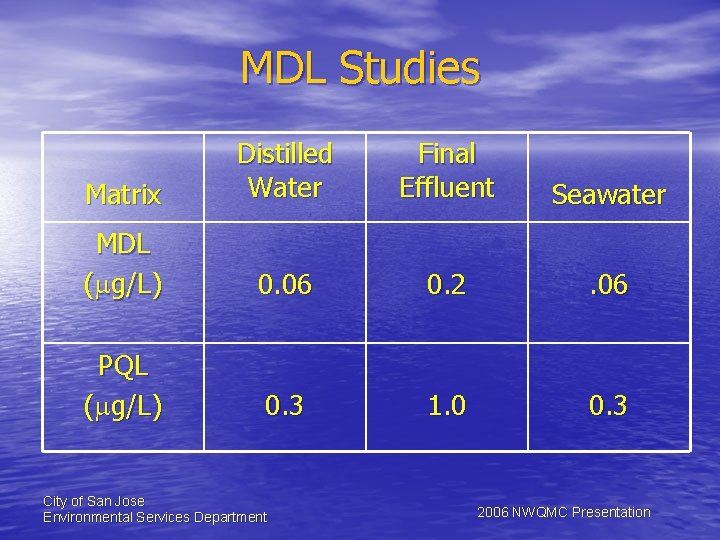 MDL Studies

| Matrix | Distilled Water | Final Effluent | Seawater |
|---|---|---|---|
| MDL ($\mu$g/L) | 0.06 | 0.2 | .06 |
| PQL ($\mu$g/L) | 0.3 | 1.0 | 0.3 |

City of San Jose
Environmental Services Department

2006 NWQMC Presentation